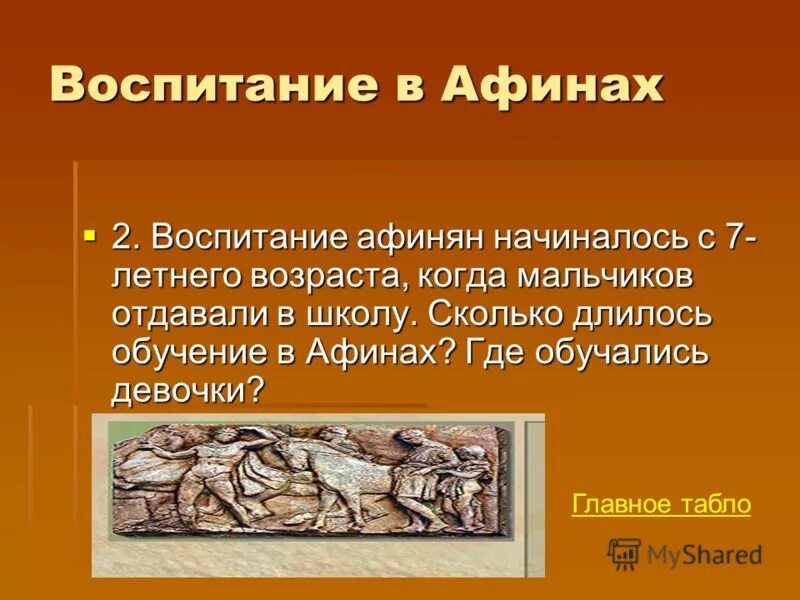 Воспитание в Афинах

2. Воспитание афинян начиналось с 7-летнего возраста, когда мальчиков отдавали в школу. Сколько длилось обучение в Афинах? Где обучались девочки?

Главное табло

MyShared